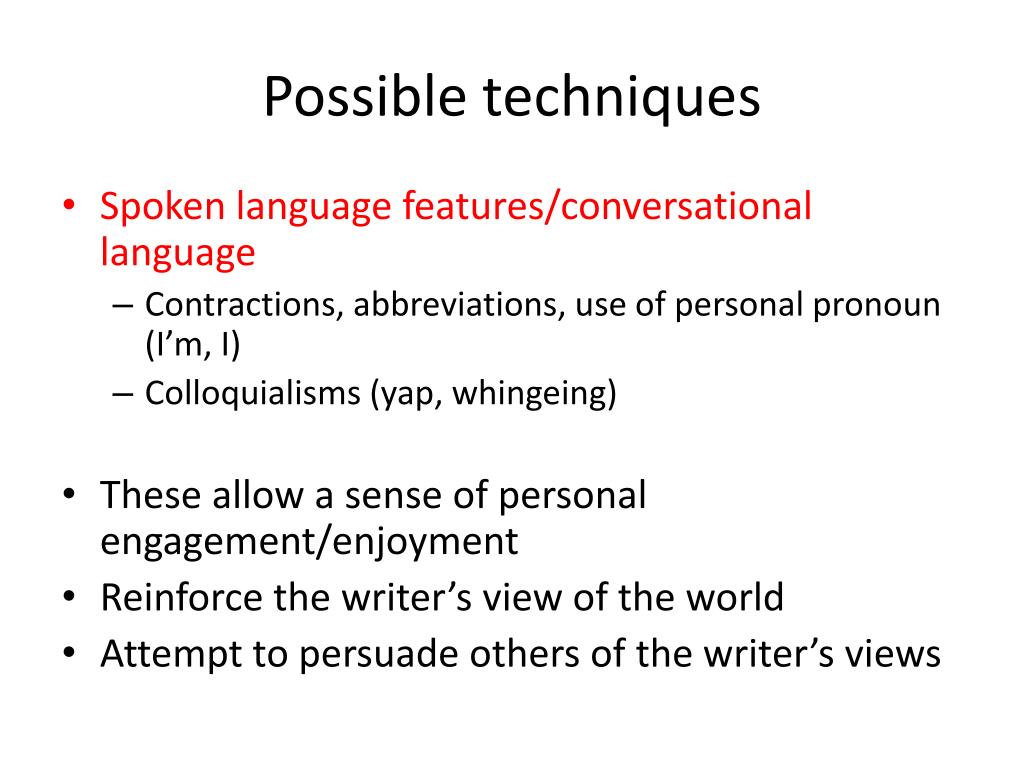 Possible techniques

• Spoken language features/conversational language
– Contractions, abbreviations, use of personal pronoun (I’m, I)
– Colloquialisms (yap, whingeing)

• These allow a sense of personal engagement/enjoyment
• Reinforce the writer’s view of the world
• Attempt to persuade others of the writer’s views